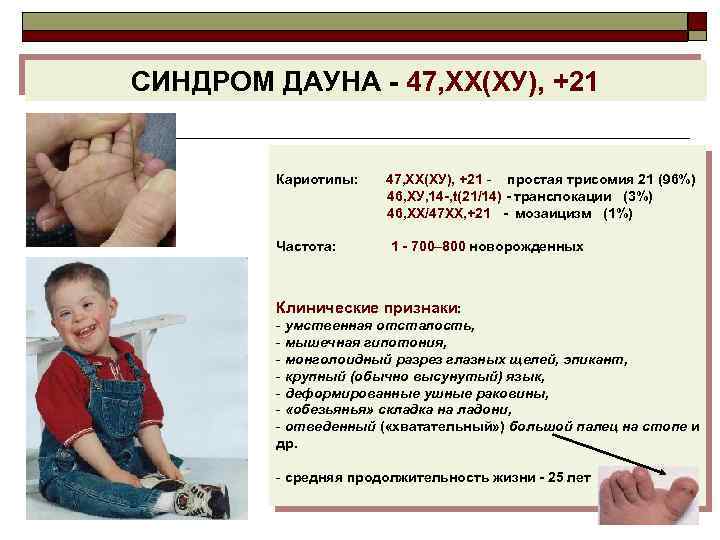 СИНДРОМ ДАУНА - 47,ХХ(ХУ), +21

Кариотипы: 47,ХХ(ХУ), +21 - простая трисомия 21 (96%)
46,ХУ,14-,t(21/14) - транслокации (3%)
46,ХХ/47ХХ,+21 - мозаицизм (1%)

Частота: 1 - 700–800 новорожденных

Клинические признаки:
- умственная отсталость,
- мышечная гипотония,
- монголоидный разрез глазных щелей, эпикант,
- крупный (обычно высунутый) язык,
- деформированные ушные раковины,
- «обезьянья» складка на ладони,
- отведенный («хватательный») большой палец на стопе и др.

- средняя продолжительность жизни - 25 лет